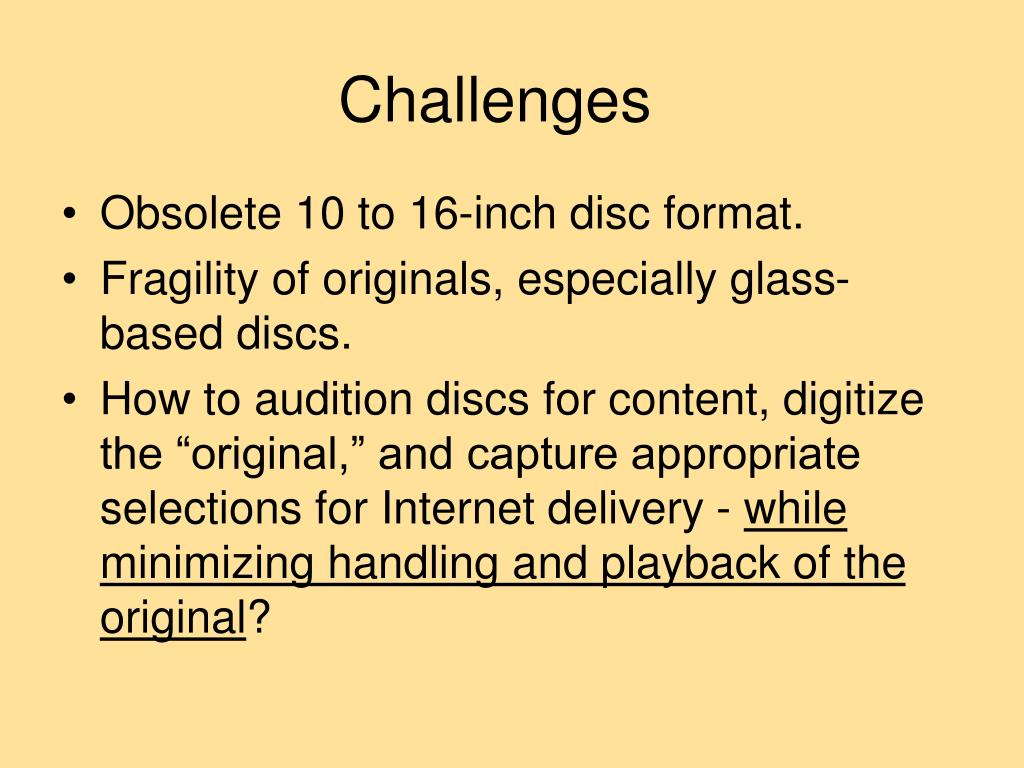 Challenges

• Obsolete 10 to 16-inch disc format.
• Fragility of originals, especially glass-based discs.
• How to audition discs for content, digitize the “original,” and capture appropriate selections for Internet delivery - while minimizing handling and playback of the original?